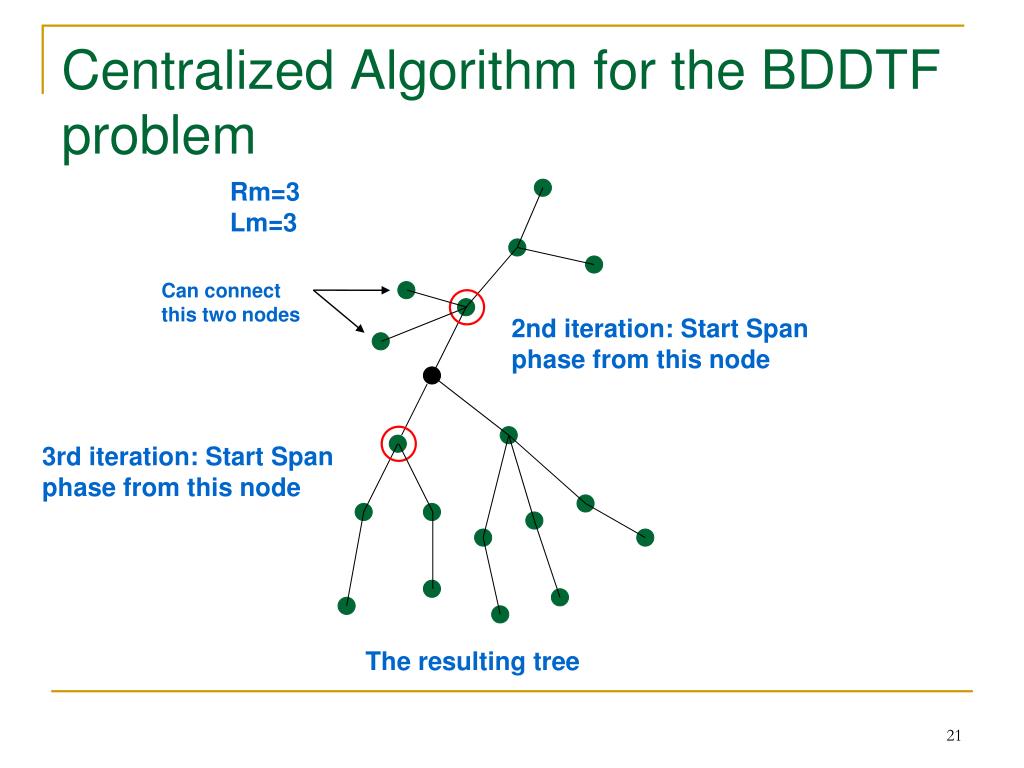 Centralized Algorithm for the BDDTF problem

Rm=3
Lm=3

Can connect this two nodes

2nd iteration: Start Span phase from this node

3rd iteration: Start Span phase from this node

The resulting tree

21